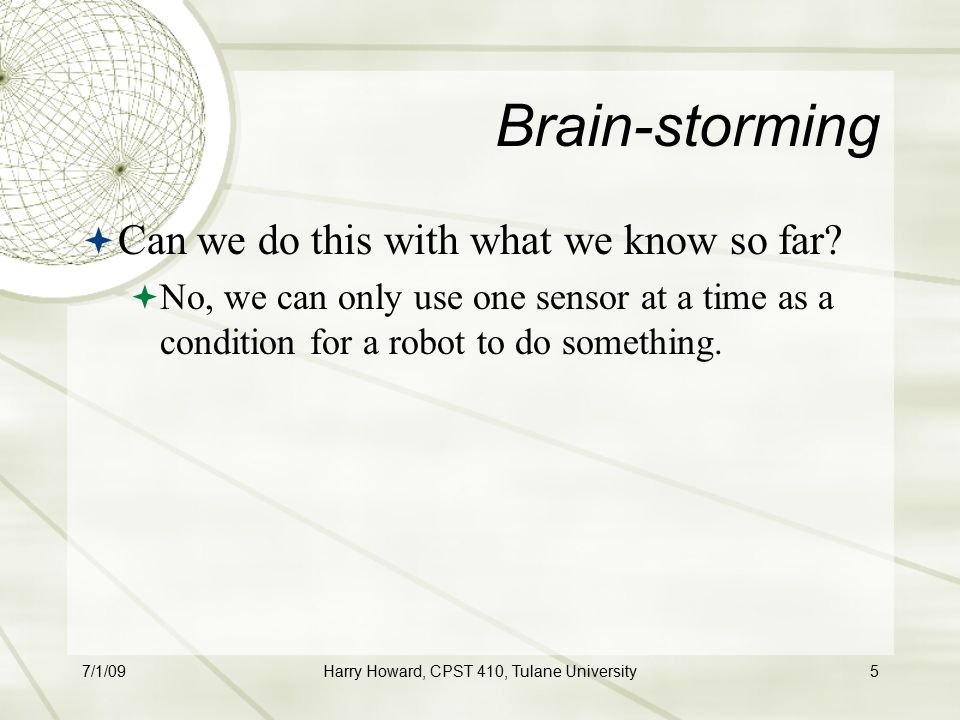 Brain-storming

Can we do this with what we know so far?

No, we can only use one sensor at a time as a condition for a robot to do something.

7/1/09

Harry Howard, CPST 410, Tulane University

5